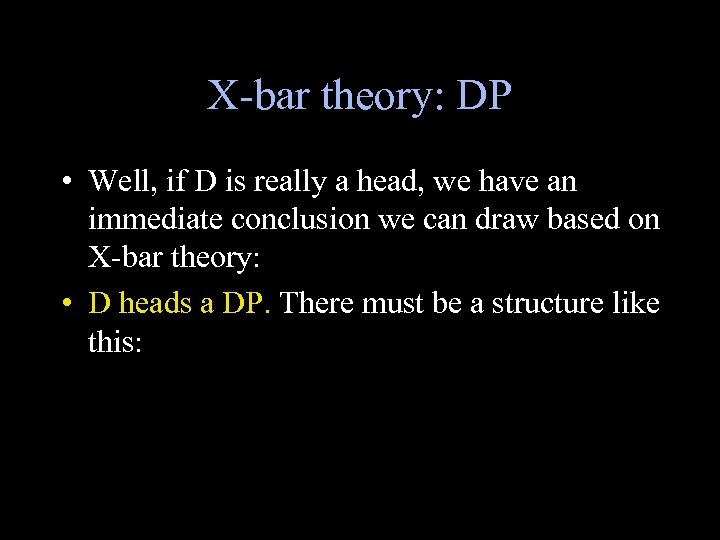 X-bar theory: DP

• Well, if D is really a head, we have an immediate conclusion we can draw based on X-bar theory:

• D heads a DP. There must be a structure like this: